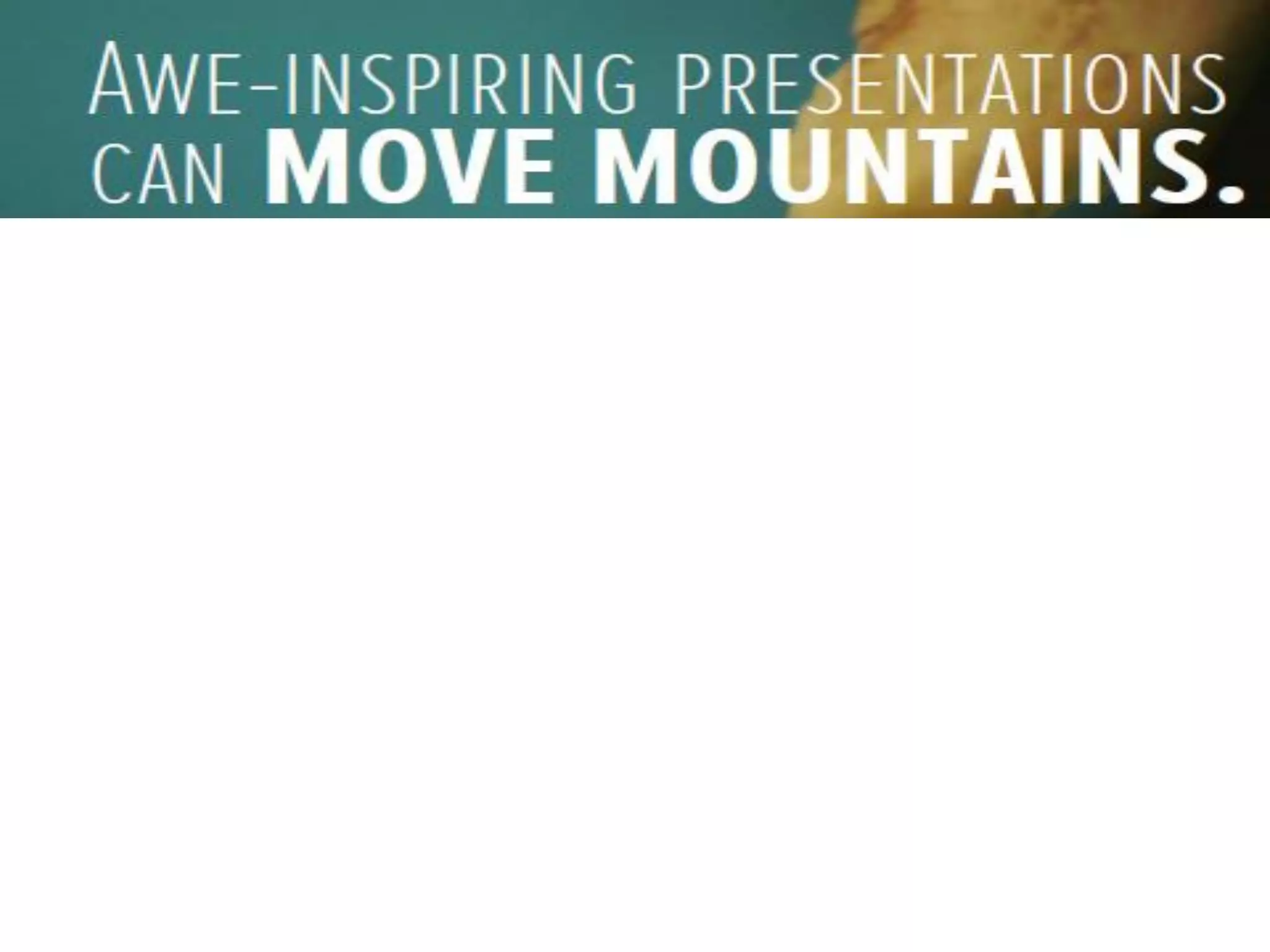 AWE-INSPIRING PRESENTATIONS CAN MOVE MOUNTAINS.